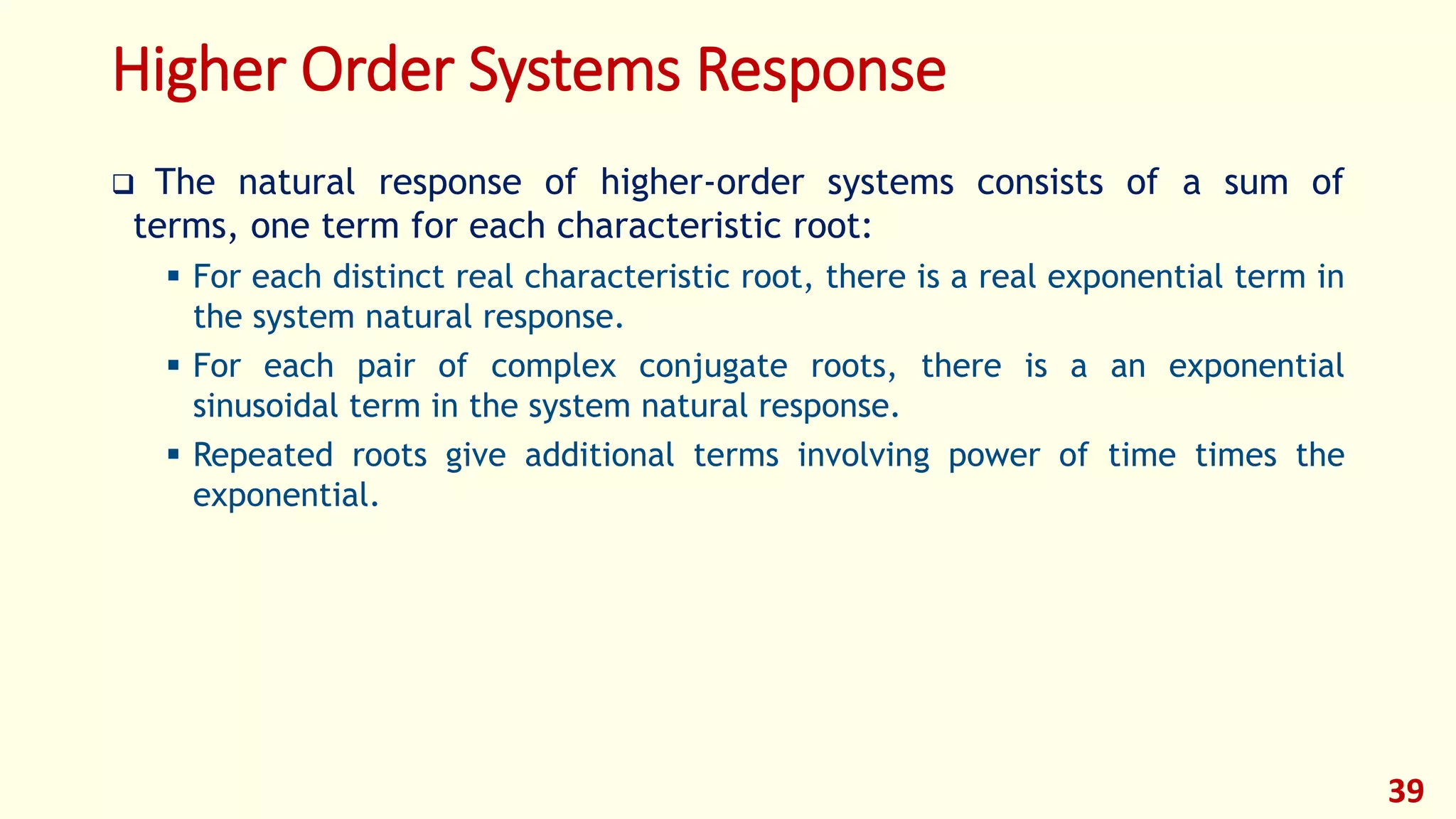 Higher Order Systems Response

❑ The natural response of higher-order systems consists of a sum of terms, one term for each characteristic root:

▪ For each distinct real characteristic root, there is a real exponential term in the system natural response.

▪ For each pair of complex conjugate roots, there is a an exponential sinusoidal term in the system natural response.

▪ Repeated roots give additional terms involving power of time times the exponential.

39